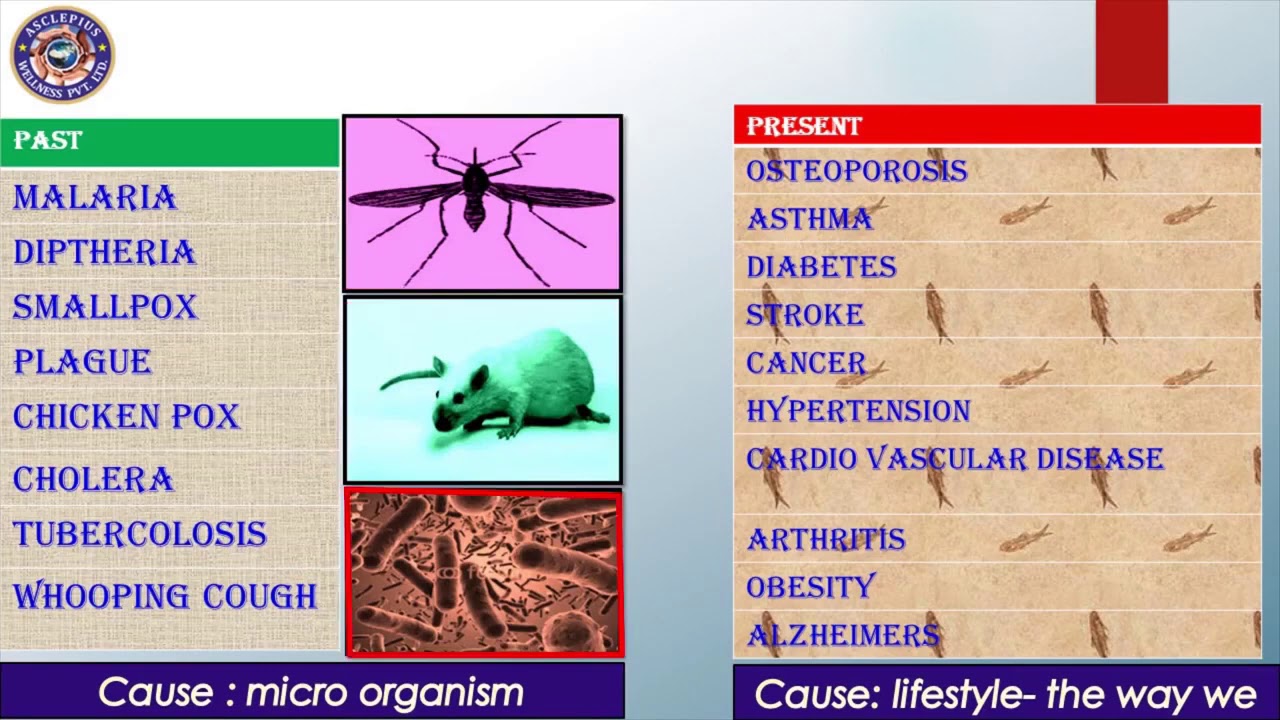 ASCLEPIUS WELLNESS PVT. LTD.

PAST

MALARIA
DIPTHERIA
SMALLPOX
PLAGUE
CHICKEN POX
CHOLERA
TUBERCOLOSIS
WHOOPING COUGH

Cause : micro organism

PRESENT

OSTEOPOROSIS
ASTHMA
DIABETES
STROKE
CANCER
HYPERTENSION
CARDIO VASCULAR DISEASE
ARTHRITIS
OBESITY
ALZHEIMERS

Cause: lifestyle- the way we